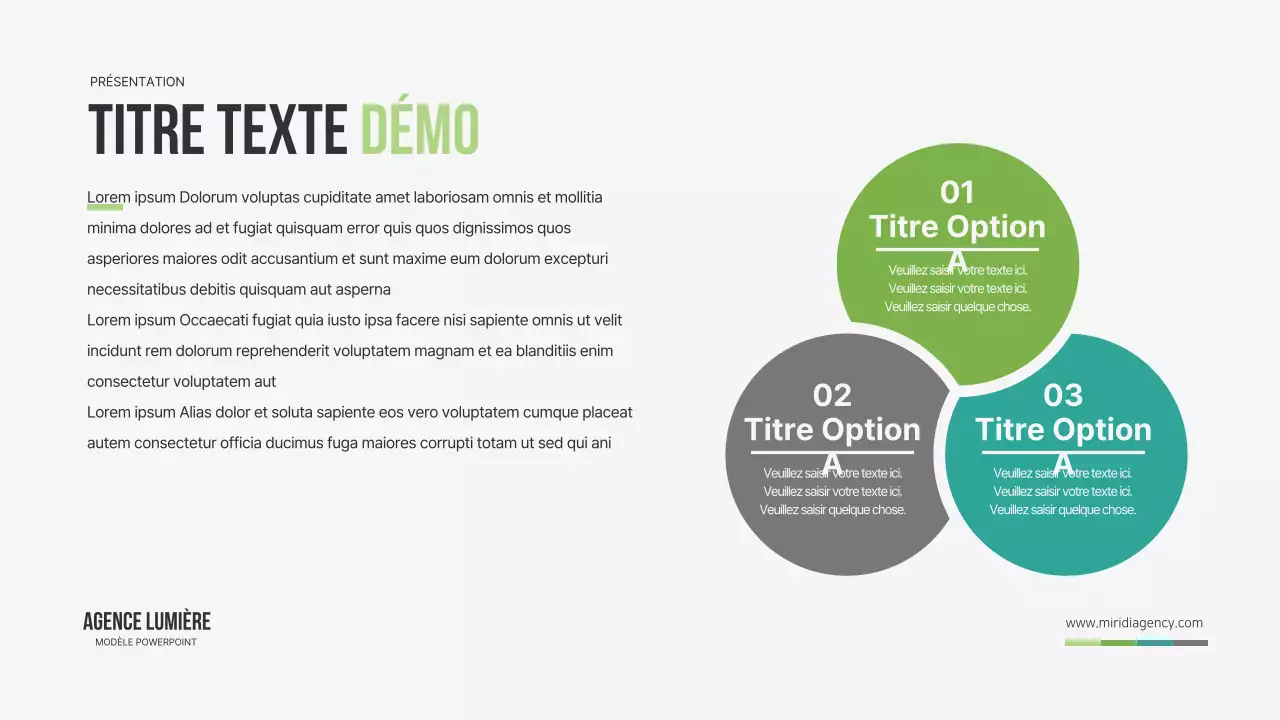 PRÉSENTATION

TITRE TEXTE DÉMO

Lorem ipsum Dolorum voluptas cupiditate amet laboriosam omnis et mollitia minima dolores ad et fugiat quisquam error quis quos dignissimos quos asperiores maiores odit accusantium et sunt maxime eum dolorum excepturi necessitatibus debitis quisquam aut asperna
Lorem ipsum Occaecati fugiat quia iusto ipsa facere nisi sapiente omnis ut velit incidunt rem dolorum reprehenderit voluptatem magnam et ea blanditiis enim consectetur voluptatem aut
Lorem ipsum Alias dolor et soluta sapiente eos vero voluptatem cumque placeat autem consectetur officia ducimus fuga maiores corrupti totam ut sed qui ani

01
Titre Option A
Veuillez saisir votre texte ici.
Veuillez saisir votre texte ici.
Veuillez saisir quelque chose.

02
Titre Option A
Veuillez saisir votre texte ici.
Veuillez saisir votre texte ici.
Veuillez saisir quelque chose.

03
Titre Option A
Veuillez saisir votre texte ici.
Veuillez saisir votre texte ici.
Veuillez saisir quelque chose.

AGENCE LUMIÈRE
MODÈLE POWERPOINT

www.miridiagency.com